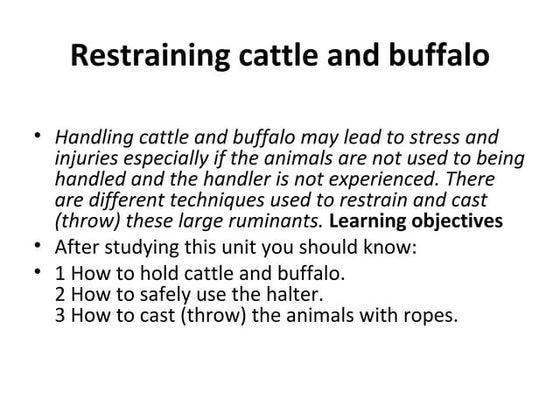 Restraining cattle and buffalo

• Handling cattle and buffalo may lead to stress and injuries especially if the animals are not used to being handled and the handler is not experienced. There are different techniques used to restrain and cast (throw) these large ruminants. Learning objectives
• After studying this unit you should know:
• 1 How to hold cattle and buffalo.
2 How to safely use the halter.
3 How to cast (throw) the animals with ropes.